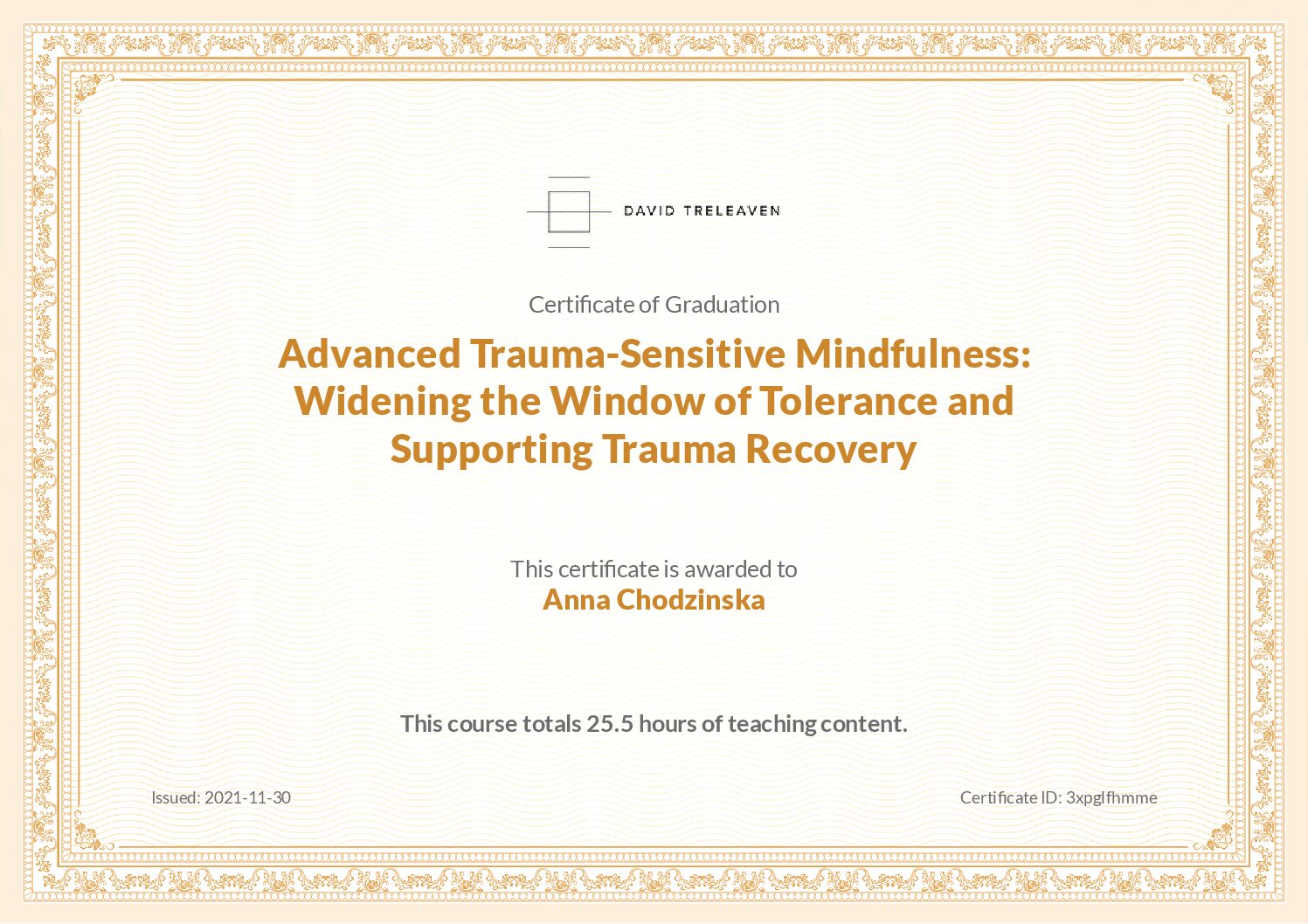 DAVID TRELEAVEN

Certificate of Graduation

Advanced Trauma-Sensitive Mindfulness: Widening the Window of Tolerance and Supporting Trauma Recovery

This certificate is awarded to

Anna Chodzinska

This course totals 25.5 hours of teaching content.

Issued: 2021-11-30

Certificate ID: 3xpglfhmme